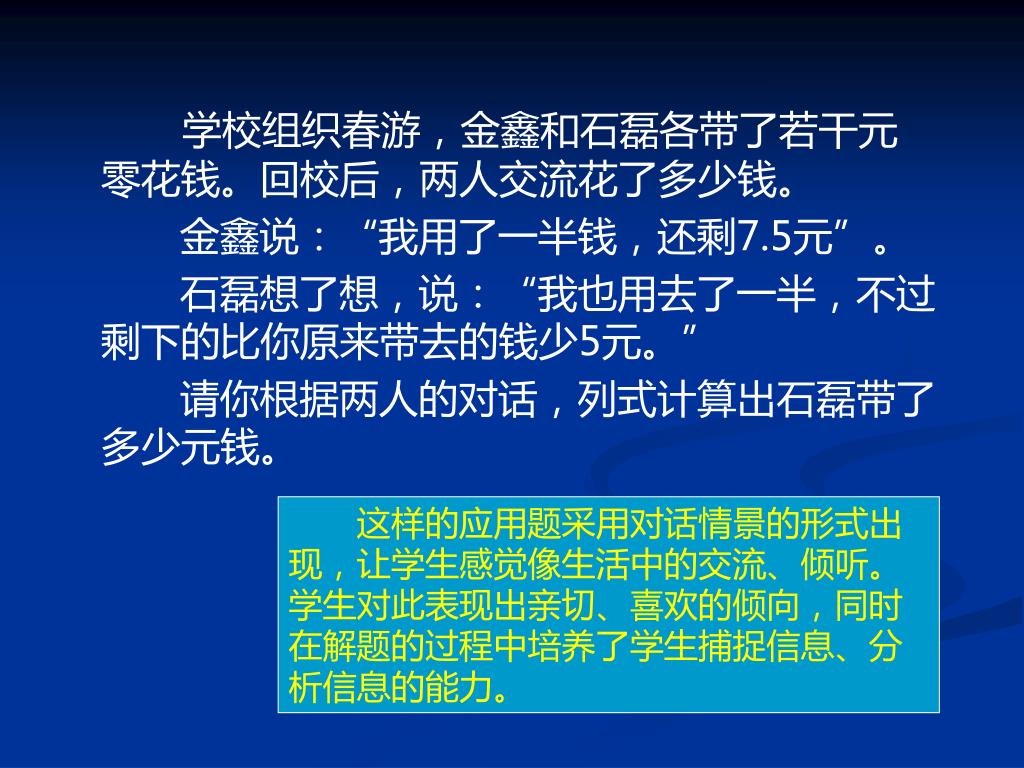 学校组织春游，金鑫和石磊各带了若干元零花钱。回校后，两人交流花了多少钱。

金鑫说：“我用了一半钱，还剩7.5元”。

石磊想了想，说：“我也用去了一半，不过剩下的比你原来带去的钱少5元。”

请你根据两人的对话，列式计算出石磊带了多少元钱。

这样的应用题采用对话情景的形式出现，让学生感觉像生活中的交流、倾听。学生对此表现出亲切、喜欢的倾向，同时在解题的过程中培养了学生捕捉信息、分析信息的能力。